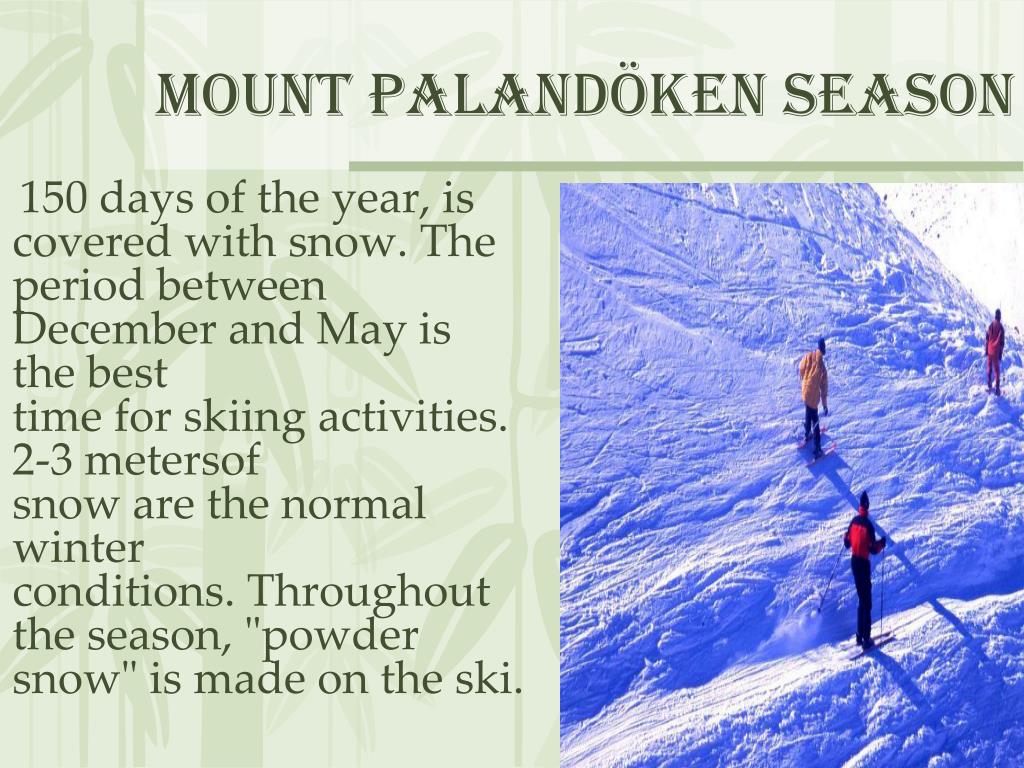 MOUNT PALANDÖKEN SEASON

150 days of the year, is covered with snow. The period between December and May is the best time for skiing activities. 2-3 metersof snow are the normal winter conditions. Throughout the season, "powder snow" is made on the ski.